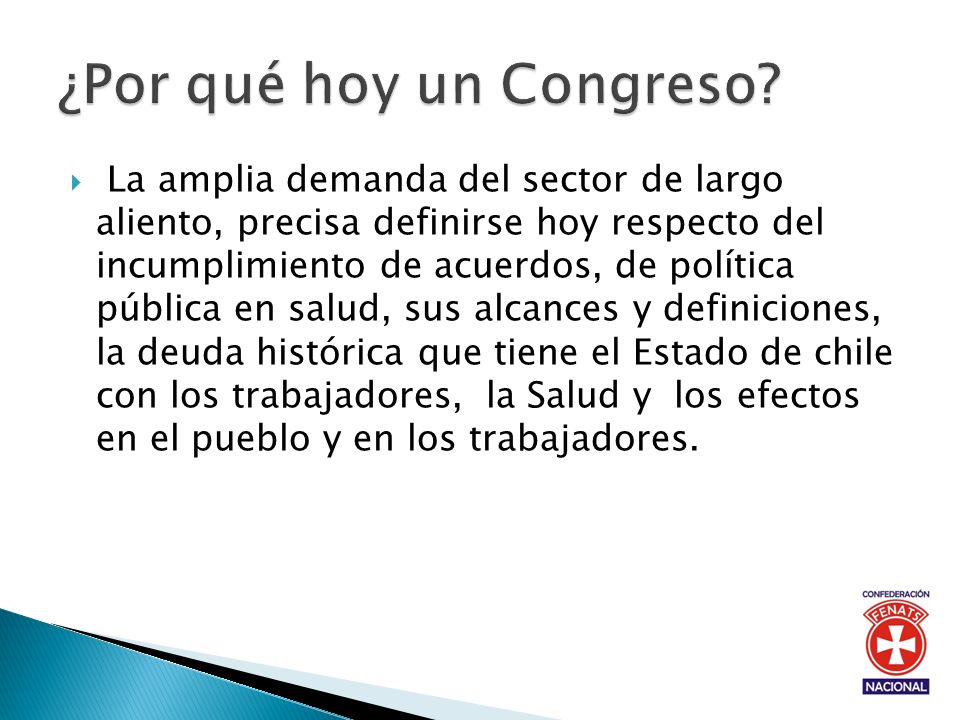 ¿Por qué hoy un Congreso?

La amplia demanda del sector de largo aliento, precisa definirse hoy respecto del incumplimiento de acuerdos, de política pública en salud, sus alcances y definiciones, la deuda histórica que tiene el Estado de chile con los trabajadores, la Salud y los efectos en el pueblo y en los trabajadores.

CONFEDERACIÓN
FENATS
NACIONAL